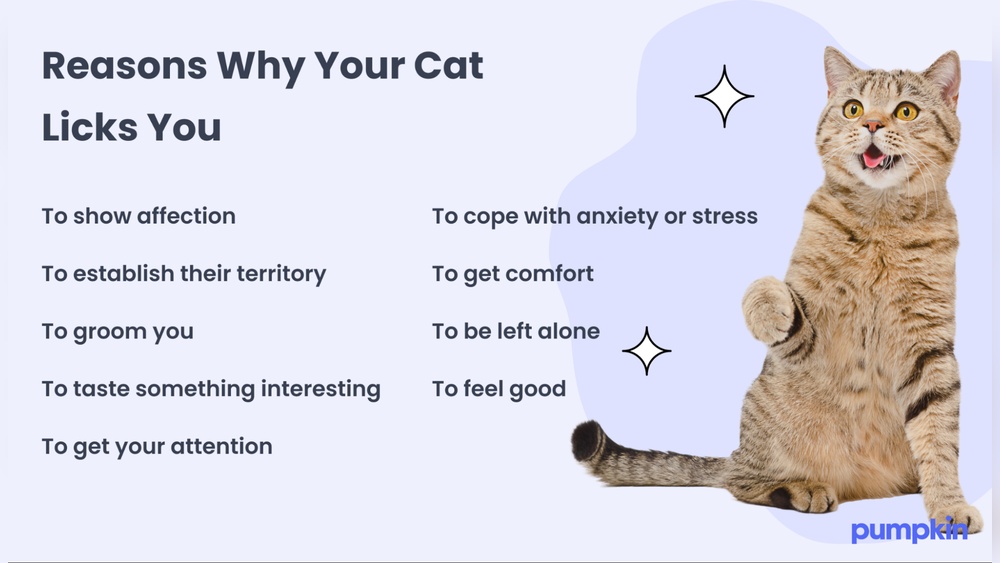 Reasons Why Your Cat Licks You

To show affection

To establish their territory

To groom you

To taste something interesting

To get your attention

To cope with anxiety or stress

To get comfort

To be left alone

To feel good

pumpkin